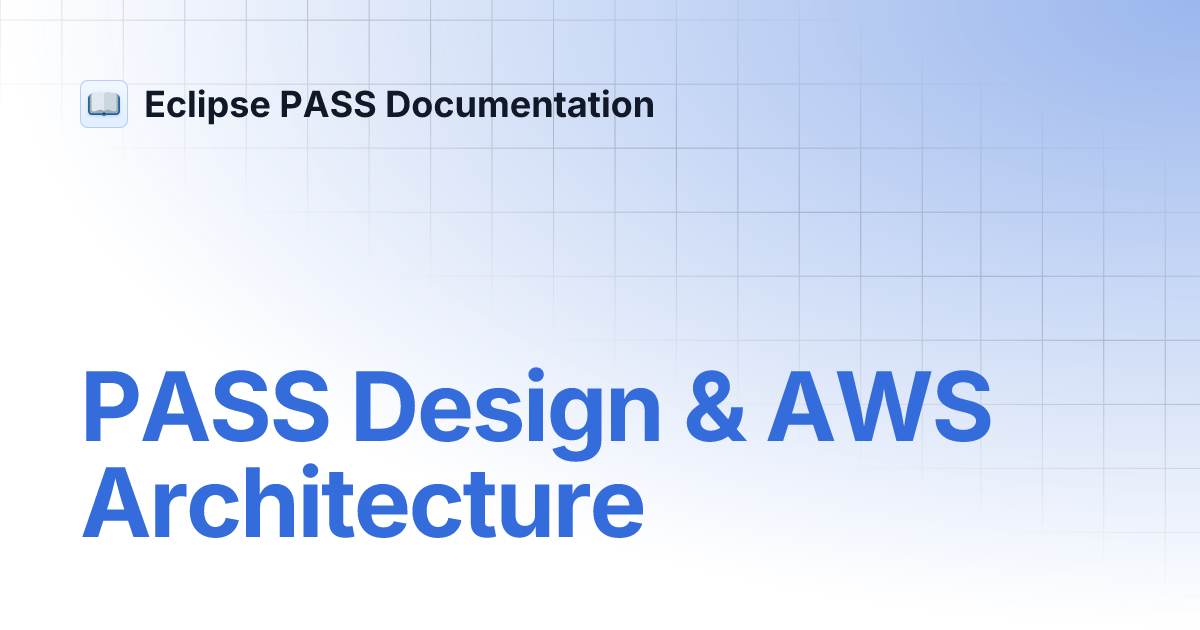 Eclipse PASS Documentation

PASS Design & AWS Architecture